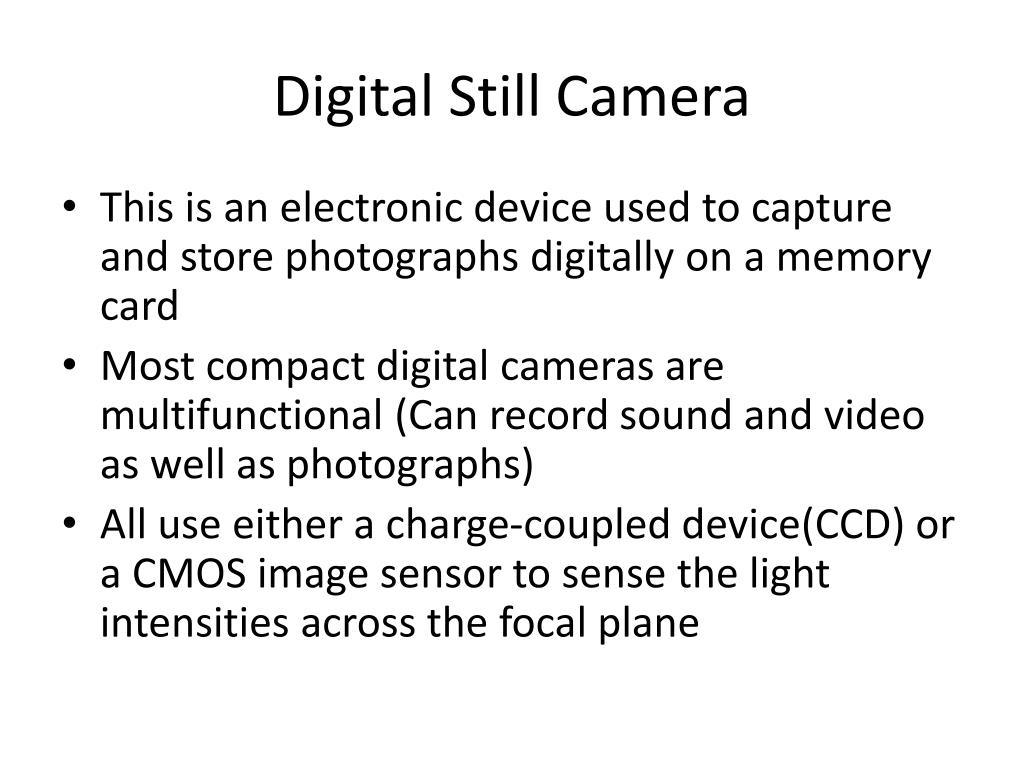 Digital Still Camera

• This is an electronic device used to capture and store photographs digitally on a memory card

• Most compact digital cameras are multifunctional (Can record sound and video as well as photographs)

• All use either a charge-coupled device(CCD) or a CMOS image sensor to sense the light intensities across the focal plane